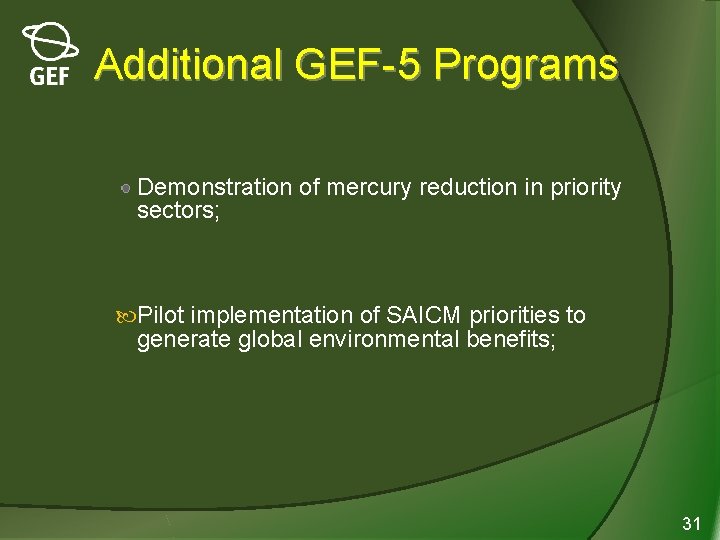 GEF

Additional GEF-5 Programs

Demonstration of mercury reduction in priority sectors;

Pilot implementation of SAICM priorities to generate global environmental benefits;

31